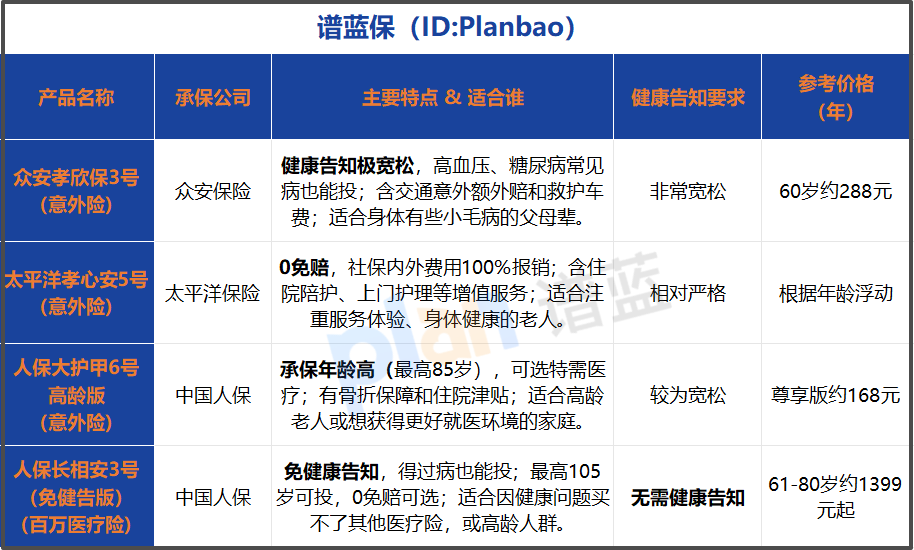 谱蓝保（ID:Planbao）

| 产品名称 | 承保公司 | 主要特点 & 适合谁 | 健康告知要求 | 参考价格（年） |
|---|---|---|---|---|
| 众安孝欣保3号（意外险） | 众安保险 | 健康告知极宽松，高血压、糖尿病常见病也能投；含交通意外额外赔和救护车费；适合身体有些小毛病的父母辈。 | 非常宽松 | 60岁约288元 |
| 太平洋孝心安5号（意外险） | 太平洋保险 | 0免赔，社保内外费用100%报销；含住院陪护、上门护理等增值服务；适合注重服务体验、身体健康的老人。 | 相对严格 | 根据年龄浮动 |
| 人保大护甲6号高龄版（意外险） | 中国人保 | 承保年龄高（最高85岁），可选特需医疗；有骨折保障和住院津贴；适合高龄老人或想获得更好就医环境的家庭。 | 较为宽松 | 尊享版约168元 |
| 人保长相安3号（免健告版）（百万医疗险） | 中国人保 | 免健康告知，得过病也能投；最高105岁可投，0免赔可选；适合因健康问题买不了其他医疗险，或高龄人群。 | 无需健康告知 | 61-80岁约1399元起 |

plan 谱蓝